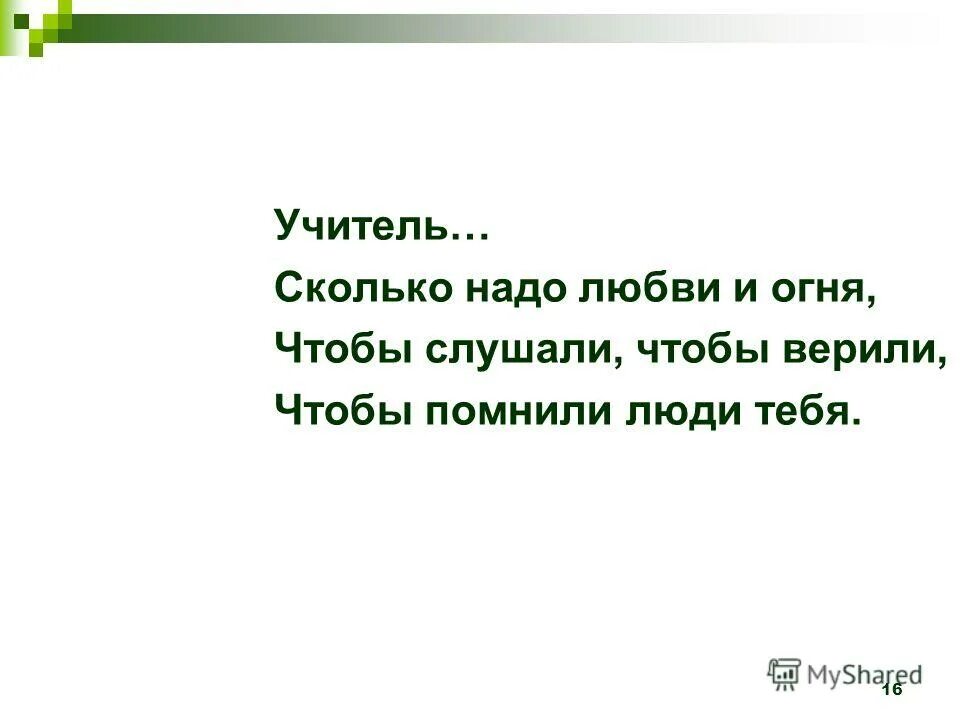 Учитель…
Сколько надо любви и огня,
Чтобы слушали, чтобы верили,
Чтобы помнили люди тебя.

MyShared
16